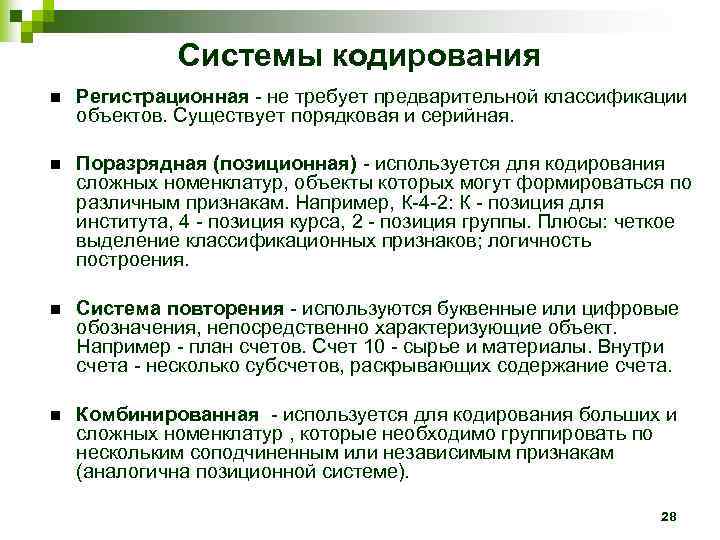 Системы кодирования

■ Регистрационная - не требует предварительной классификации объектов. Существует порядковая и серийная.

■ Поразрядная (позиционная) - используется для кодирования сложных номенклатур, объекты которых могут формироваться по различным признакам. Например, К-4-2: К - позиция для института, 4 - позиция курса, 2 - позиция группы. Плюсы: четкое выделение классификационных признаков; логичность построения.

■ Система повторения - используются буквенные или цифровые обозначения, непосредственно характеризующие объект. Например - план счетов. Счет 10 - сырье и материалы. Внутри счета - несколько субсчетов, раскрывающих содержание счета.

■ Комбинированная - используется для кодирования больших и сложных номенклатур , которые необходимо группировать по нескольким соподчиненным или независимым признакам (аналогична позиционной системе).

28